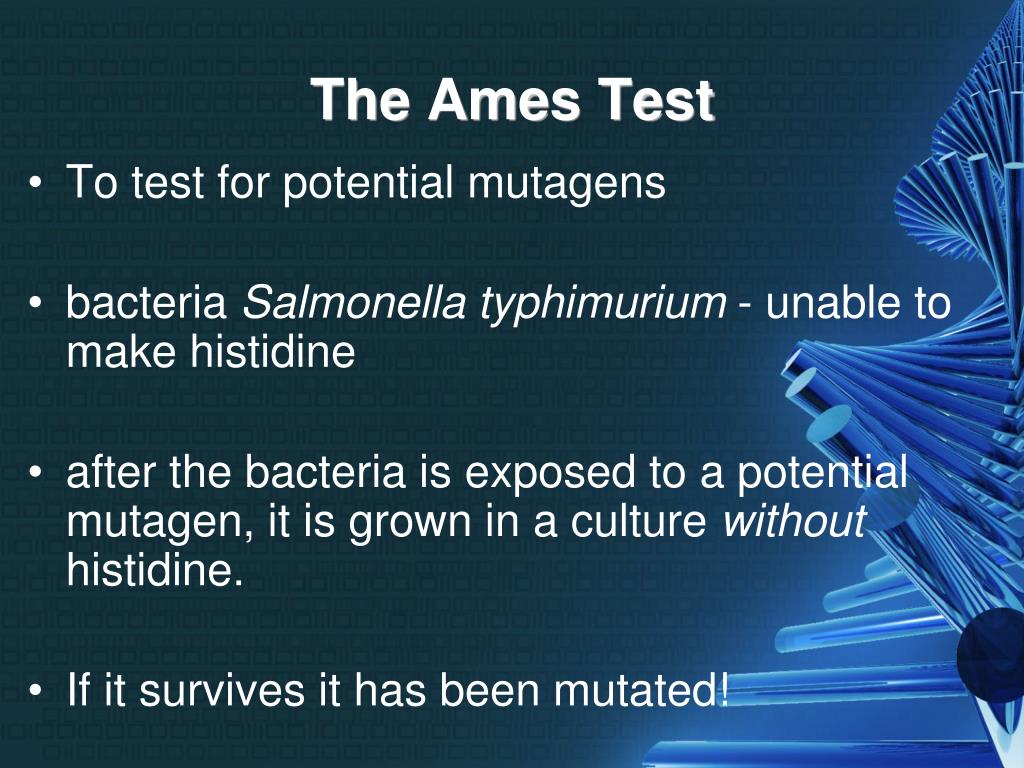 The Ames Test

• To test for potential mutagens

• bacteria Salmonella typhimurium - unable to make histidine

• after the bacteria is exposed to a potential mutagen, it is grown in a culture without histidine.

• If it survives it has been mutated!